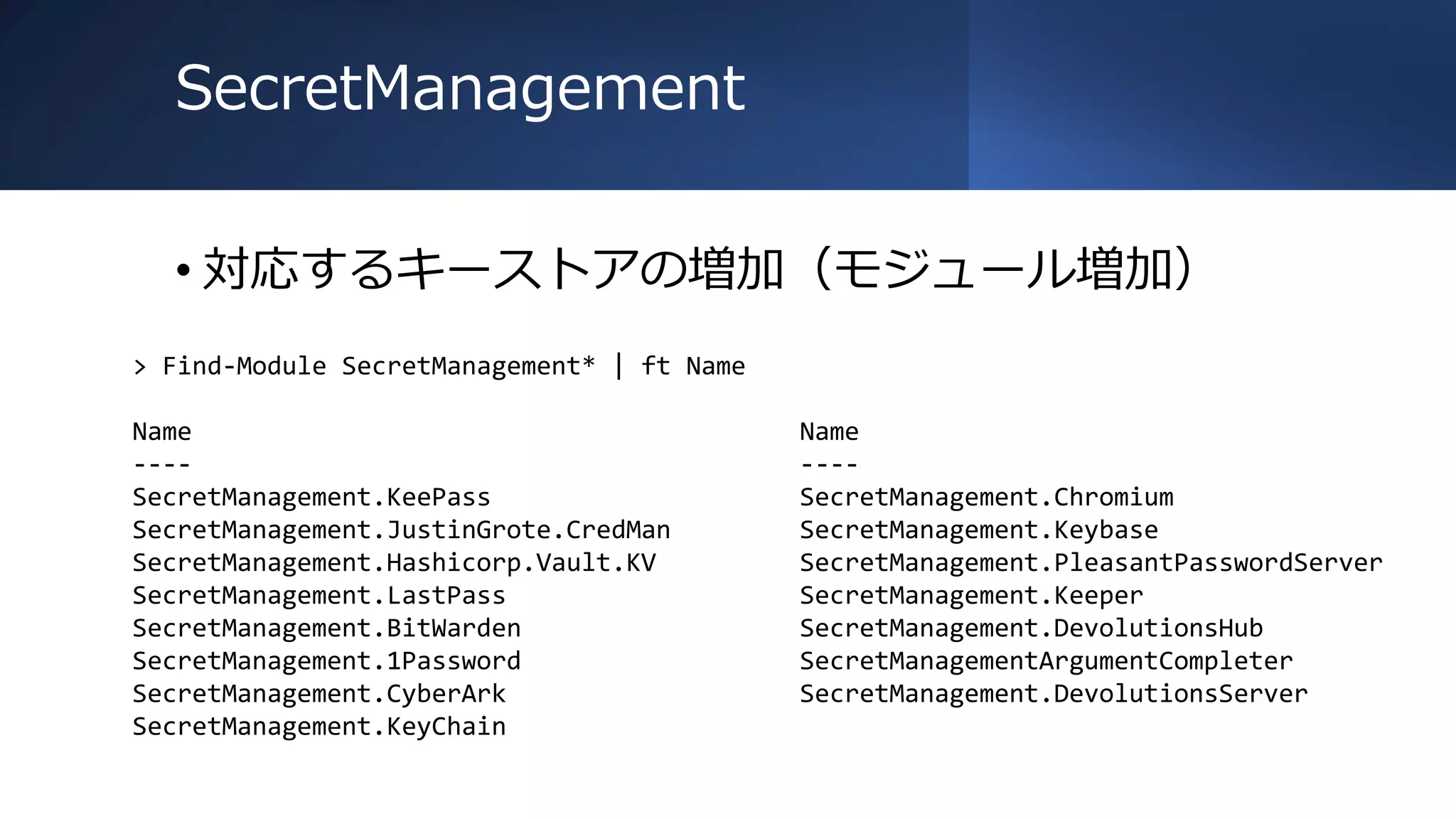 SecretManagement

• 対応するキーストアの増加（モジュール増加）

> Find-Module SecretManagement* | ft Name

Name
----
SecretManagement.KeePass
SecretManagement.JustinGrote.CredMan
SecretManagement.Hashicorp.Vault.KV
SecretManagement.LastPass
SecretManagement.BitWarden
SecretManagement.1Password
SecretManagement.CyberArk
SecretManagement.KeyChain

Name
----
SecretManagement.Chromium
SecretManagement.Keybase
SecretManagement.PleasantPasswordServer
SecretManagement.Keeper
SecretManagement.DevolutionsHub
SecretManagementArgumentCompleter
SecretManagement.DevolutionsServer